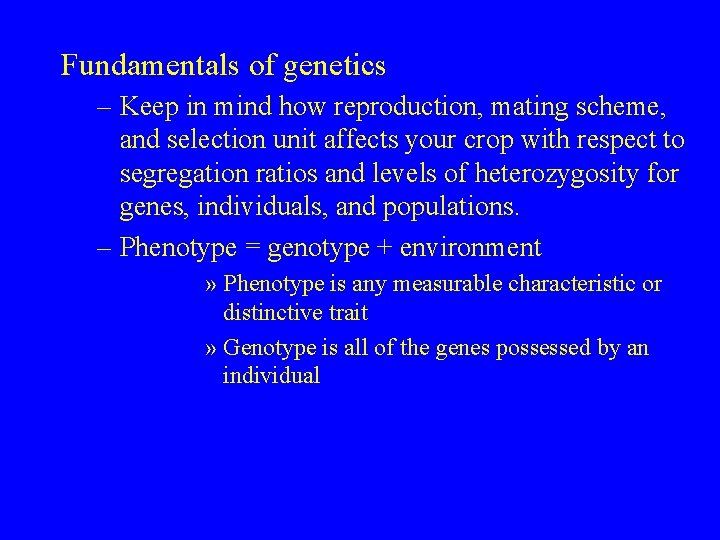 Fundamentals of genetics

– Keep in mind how reproduction, mating scheme, and selection unit affects your crop with respect to segregation ratios and levels of heterozygosity for genes, individuals, and populations.

– Phenotype = genotype + environment

» Phenotype is any measurable characteristic or distinctive trait

» Genotype is all of the genes possessed by an individual